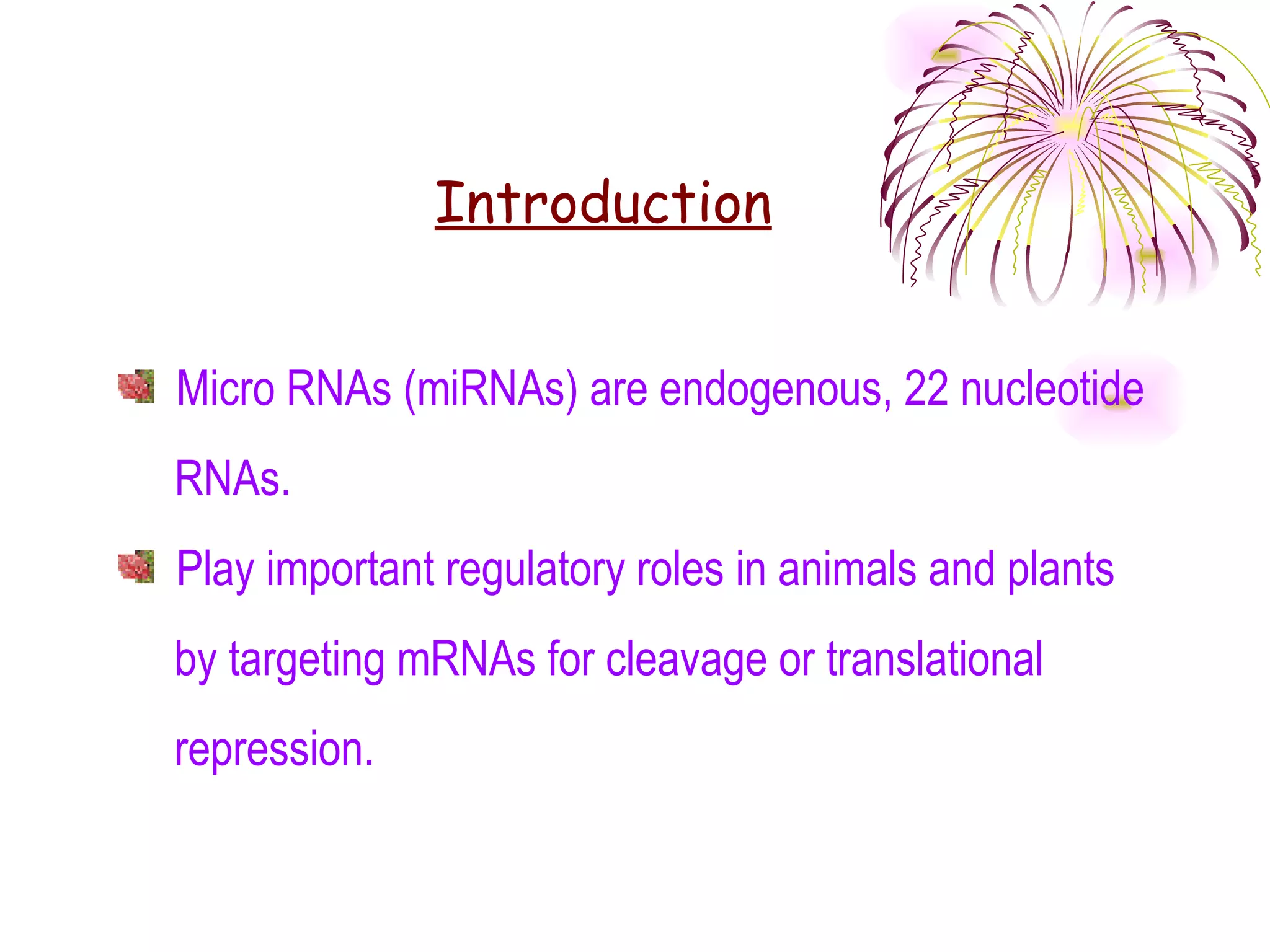 Introduction

Micro RNAs (miRNAs) are endogenous, 22 nucleotide RNAs.

Play important regulatory roles in animals and plants by targeting mRNAs for cleavage or translational repression.